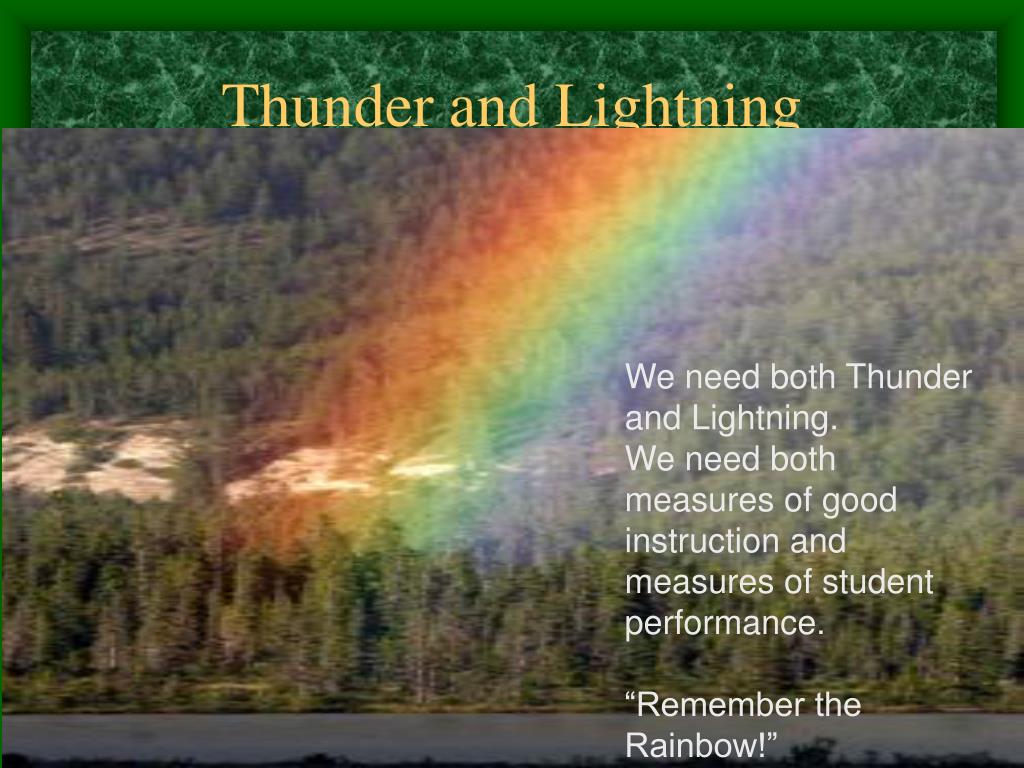 Thunder and Lightning

We need both Thunder and Lightning.
We need both measures of good instruction and measures of student performance.

“Remember the Rainbow!”